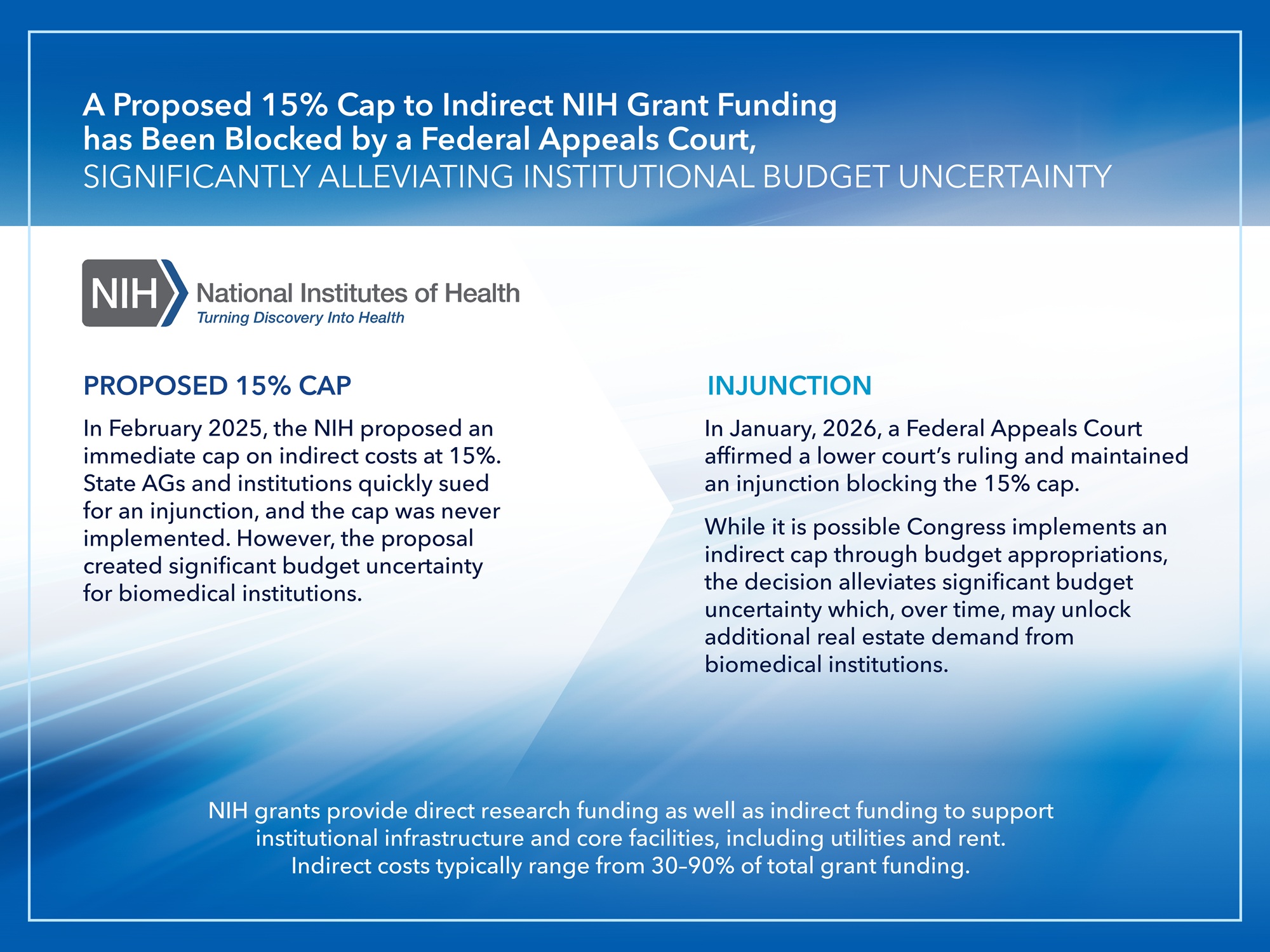 A Proposed 15% Cap to Indirect NIH Grant Funding has Been Blocked by a Federal Appeals Court, SIGNIFICANTLY ALLEVIATING INSTITUTIONAL BUDGET UNCERTAINTY

NIH National Institutes of Health
Turning Discovery Into Health

PROPOSED 15% CAP

In February 2025, the NIH proposed an immediate cap on indirect costs at 15%. State AGs and institutions quickly sued for an injunction, and the cap was never implemented. However, the proposal created significant budget uncertainty for biomedical institutions.

INJUNCTION

In January, 2026, a Federal Appeals Court affirmed a lower court's ruling and maintained an injunction blocking the 15% cap.

While it is possible Congress implements an indirect cap through budget appropriations, the decision alleviates significant budget uncertainty which, over time, may unlock additional real estate demand from biomedical institutions.

NIH grants provide direct research funding as well as indirect funding to support institutional infrastructure and core facilities, including utilities and rent. Indirect costs typically range from 30–90% of total grant funding.